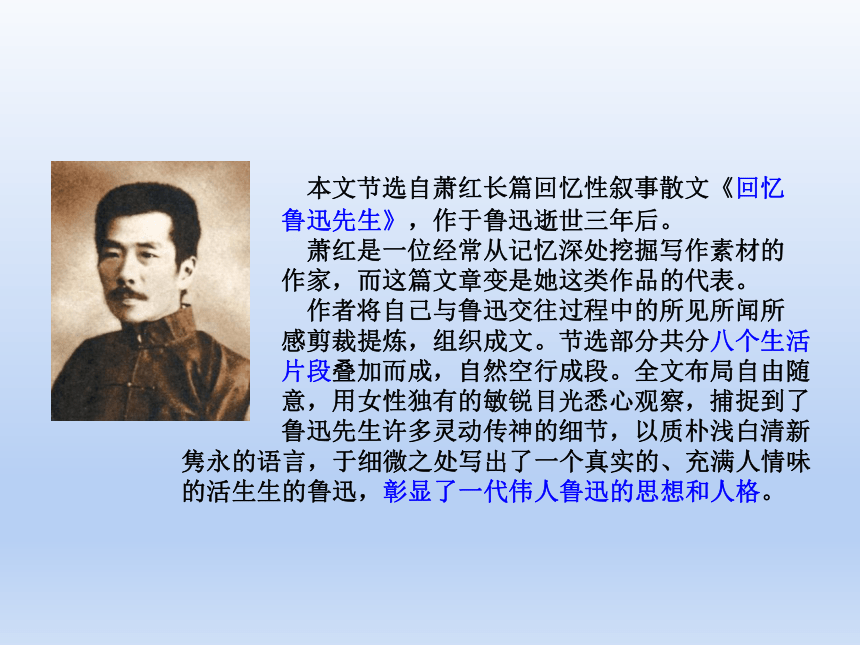 本文节选自萧红长篇回忆性叙事散文《回忆鲁迅先生》，作于鲁迅逝世三年后。

萧红是一位经常从记忆深处挖掘写作素材的作家，而这篇文章变是她这类作品的代表。

作者将自己与鲁迅交往过程中的所见所闻所感剪裁提炼，组织成文。节选部分共分八个生活片段叠加而成，自然空行成段。全文布局自由随意，用女性独有的敏锐目光悉心观察，捕捉到了鲁迅先生许多灵动传神的细节，以质朴浅白清新隽永的语言，于细微之处写出了一个真实的、充满人情味的活生生的鲁迅，彰显了一代伟人鲁迅的思想和人格。